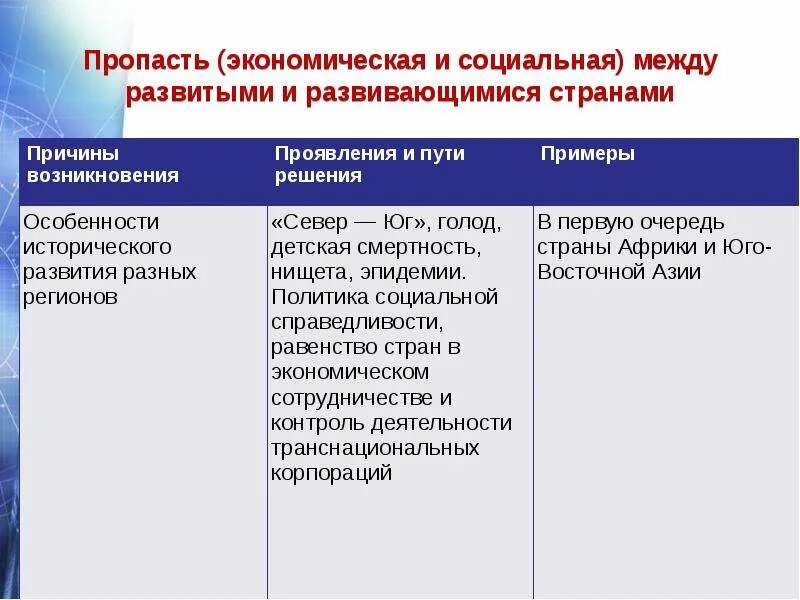 Пропасть (экономическая и социальная) между развитыми и развивающимися странами

| Причины возникновения | Проявления и пути решения | Примеры |
|---|---|---|
| Особенности исторического развития разных регионов | «Север — Юг», голод, детская смертность, нищета, эпидемии. Политика социальной справедливости, равенство стран в экономическом сотрудничестве и контроль деятельности транснациональных корпораций | В первую очередь страны Африки и Юго-Восточной Азии |